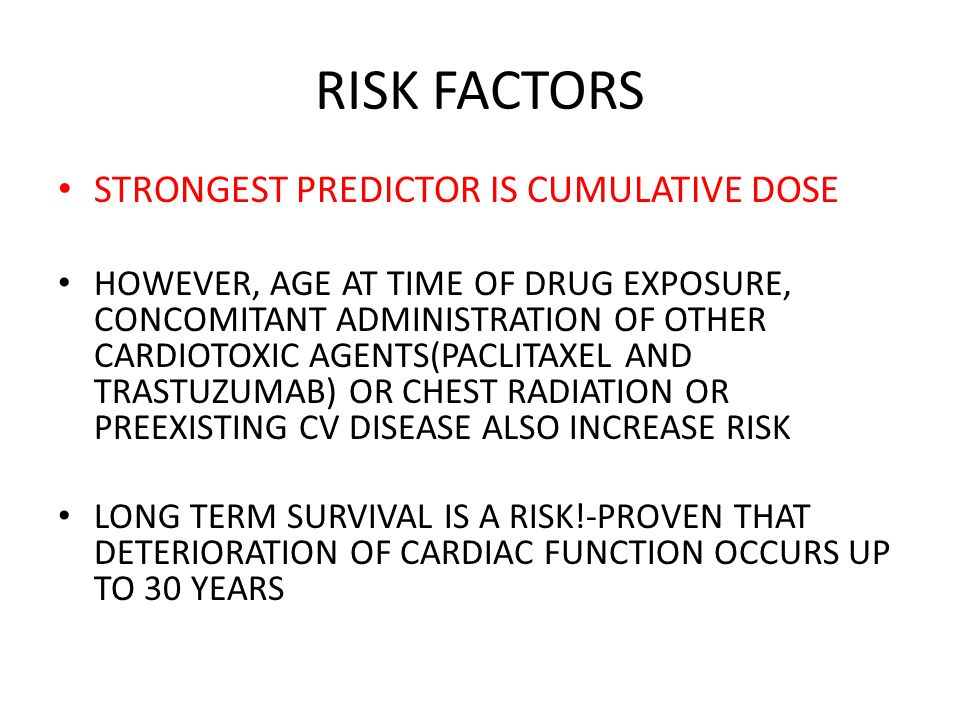 RISK FACTORS

• STRONGEST PREDICTOR IS CUMULATIVE DOSE

• HOWEVER, AGE AT TIME OF DRUG EXPOSURE, CONCOMITANT ADMINISTRATION OF OTHER CARDIOTOXIC AGENTS(PACLITAXEL AND TRASTUZUMAB) OR CHEST RADIATION OR PREEXISTING CV DISEASE ALSO INCREASE RISK

• LONG TERM SURVIVAL IS A RISK!-PROVEN THAT DETERIORATION OF CARDIAC FUNCTION OCCURS UP TO 30 YEARS